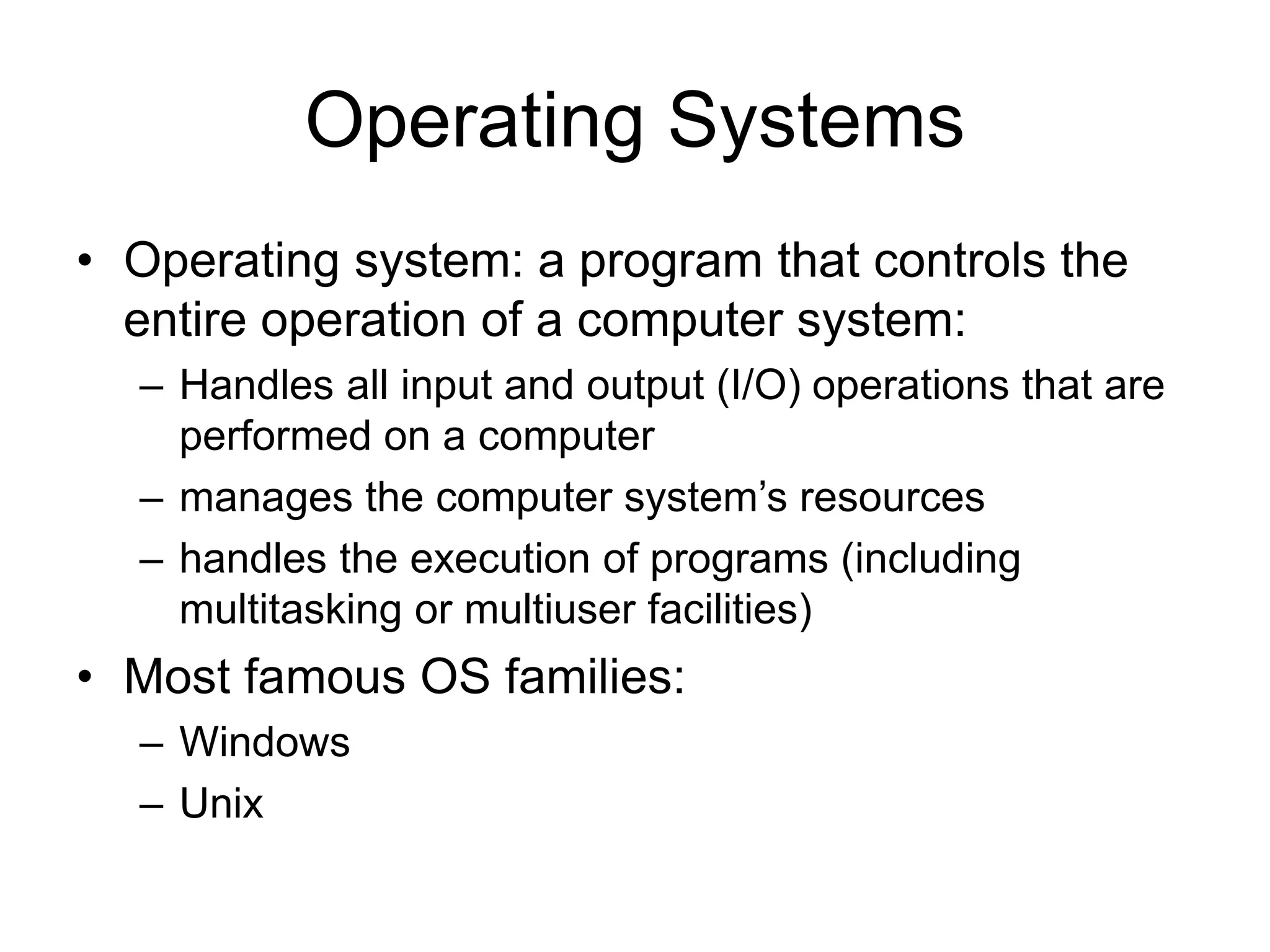 Operating Systems

• Operating system: a program that controls the entire operation of a computer system:
  – Handles all input and output (I/O) operations that are performed on a computer
  – manages the computer system’s resources
  – handles the execution of programs (including multitasking or multiuser facilities)
• Most famous OS families:
  – Windows
  – Unix